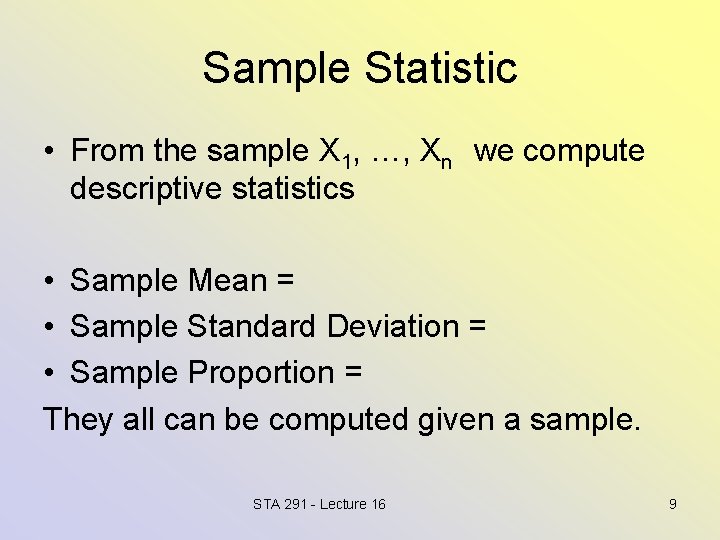 Sample Statistic

• From the sample $X_1, \ldots, X_n$ we compute descriptive statistics

• Sample Mean =
• Sample Standard Deviation =
• Sample Proportion =
They all can be computed given a sample.

STA 291 - Lecture 16

9